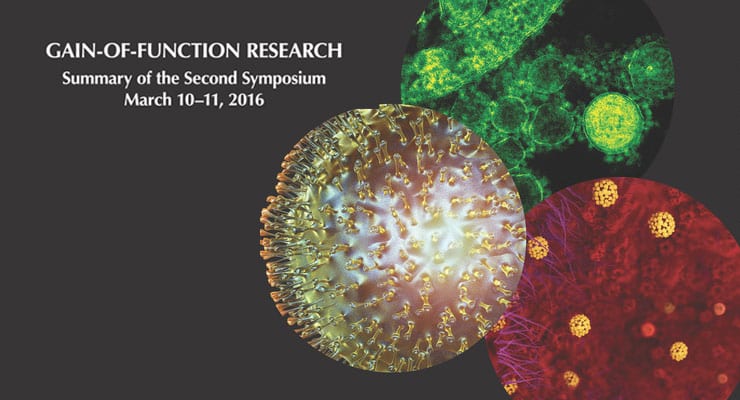 GAIN-OF-FUNCTION RESEARCH
Summary of the Second Symposium
March 10–11, 2016